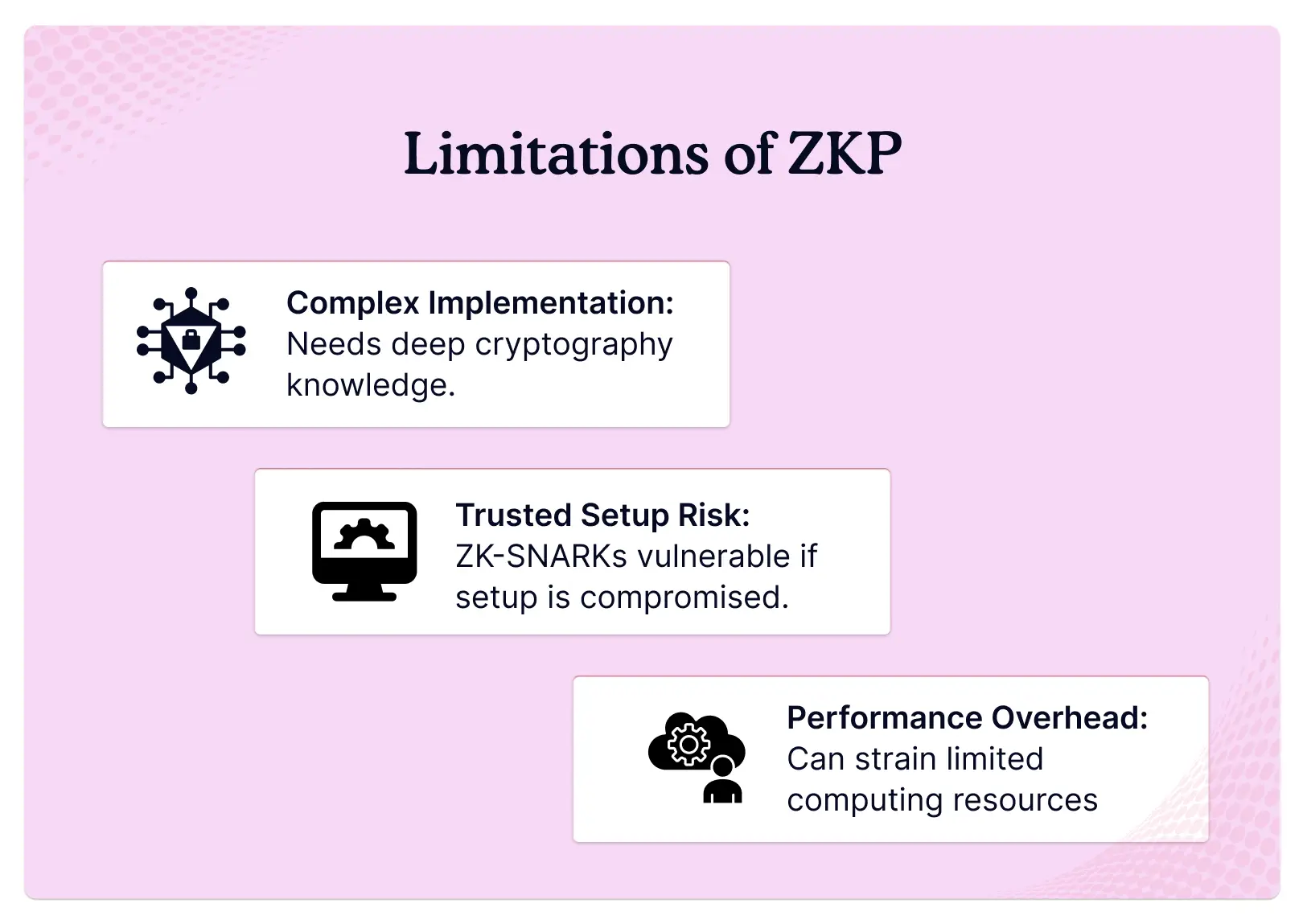 Limitations of ZKP

Complex Implementation: Needs deep cryptography knowledge.

Trusted Setup Risk: ZK-SNARKs vulnerable if setup is compromised.

Performance Overhead: Can strain limited computing resources